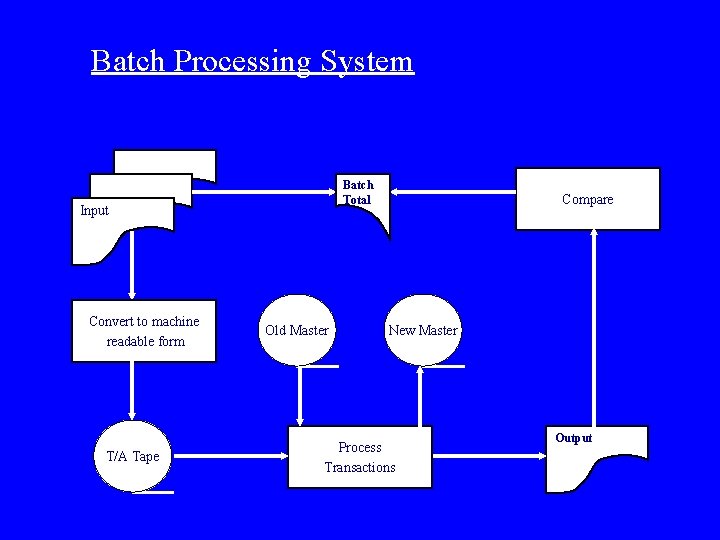 Batch Processing System

Input

Batch Total

Compare

Convert to machine readable form

Old Master

New Master

T/A Tape

Process Transactions

Output